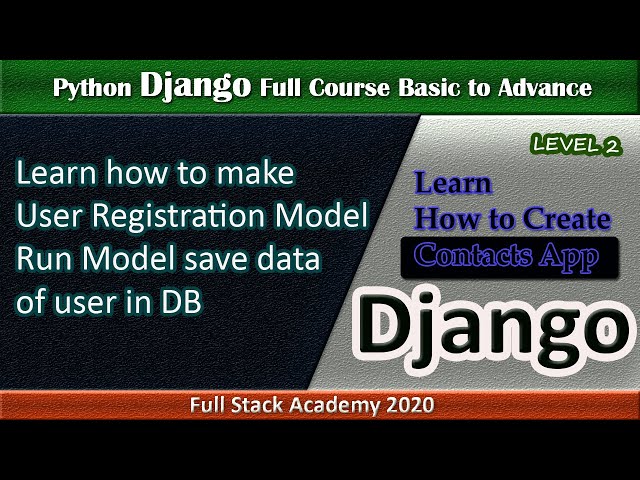 Python Django Full Course Basic to Advance

Learn how to make User Registration Model Run Model save data of user in DB

LEVEL 2

Learn How to Create

Contacts App

Django

Full Stack Academy 2020